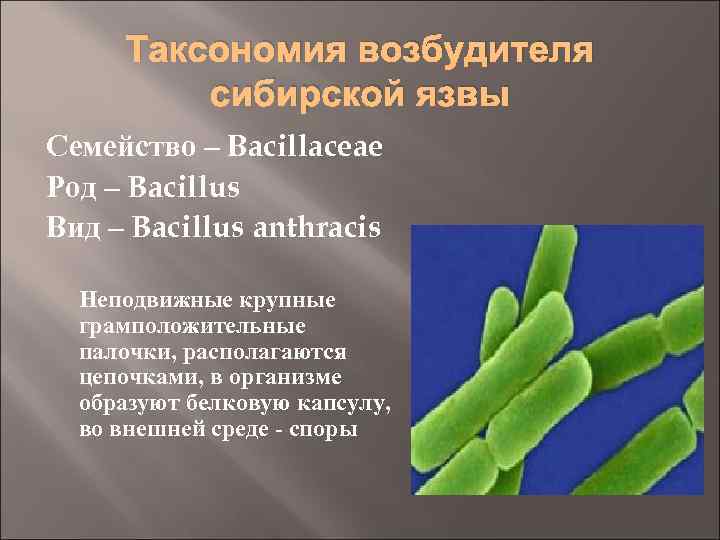 Таксономия возбудителя сибирской язвы

Семейство – Bacillaceae
Род – Bacillus
Вид – Bacillus anthracis

Неподвижные крупные грамположительные палочки, располагаются цепочками, в организме образуют белковую капсулу, во внешней среде - споры